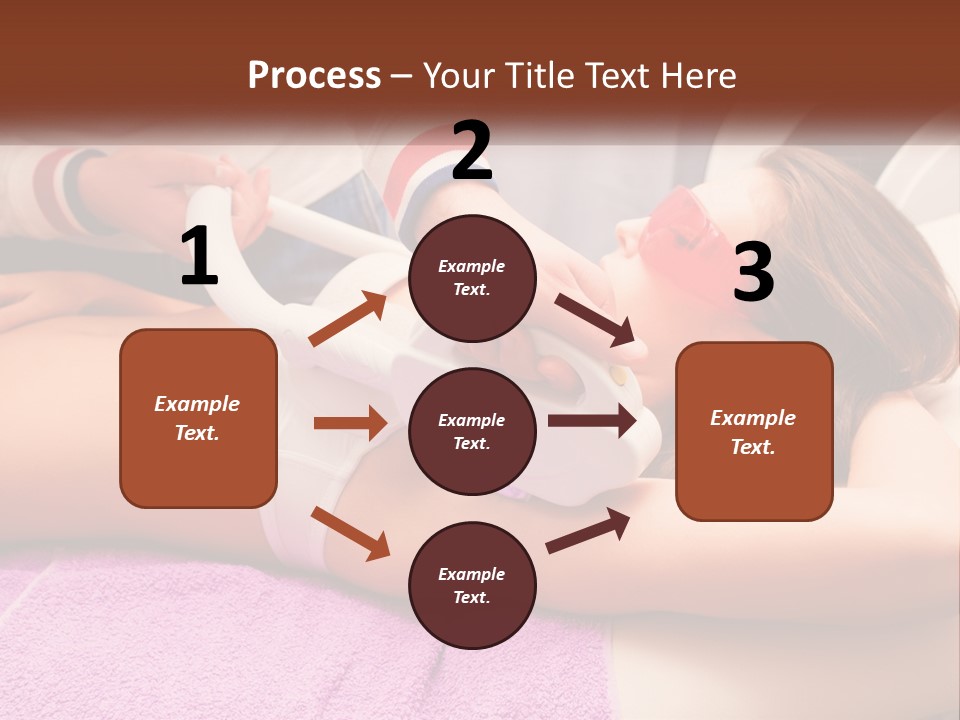 Process – Your Title Text Here

1

Example Text.

2

Example Text.

Example Text.

Example Text.

3

Example Text.